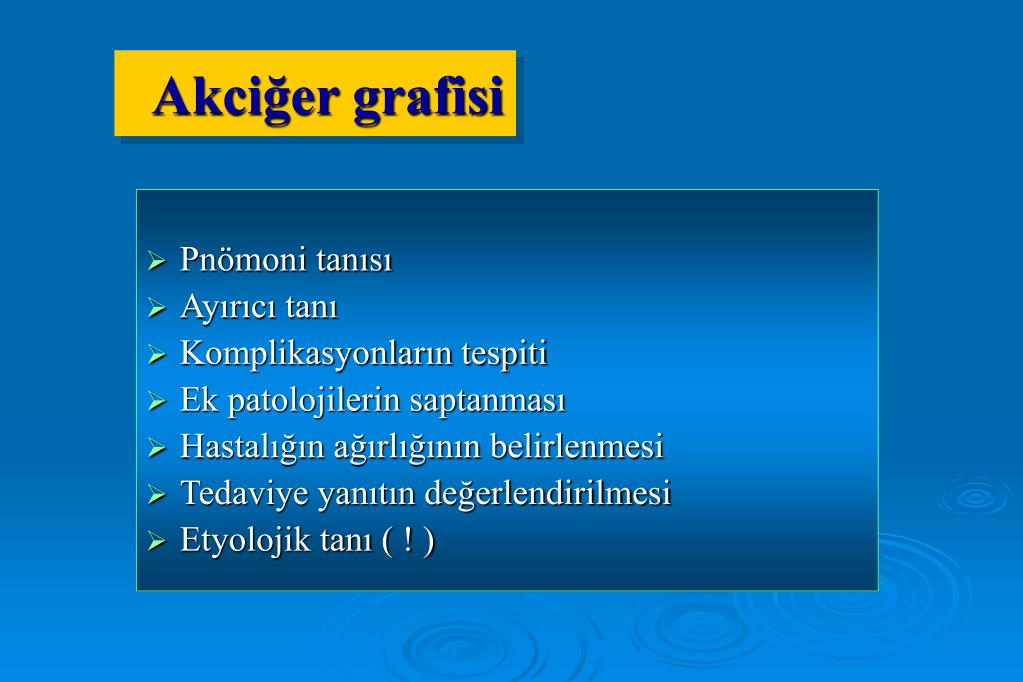 Akciğer grafisi

➢ Pnömoni tanısı
➢ Ayırıcı tanı
➢ Komplikasyonların tespiti
➢ Ek patolojilerin saptanması
➢ Hastalığın ağırlığının belirlenmesi
➢ Tedaviye yanıtın değerlendirilmesi
➢ Etyolojik tanı ( ! )